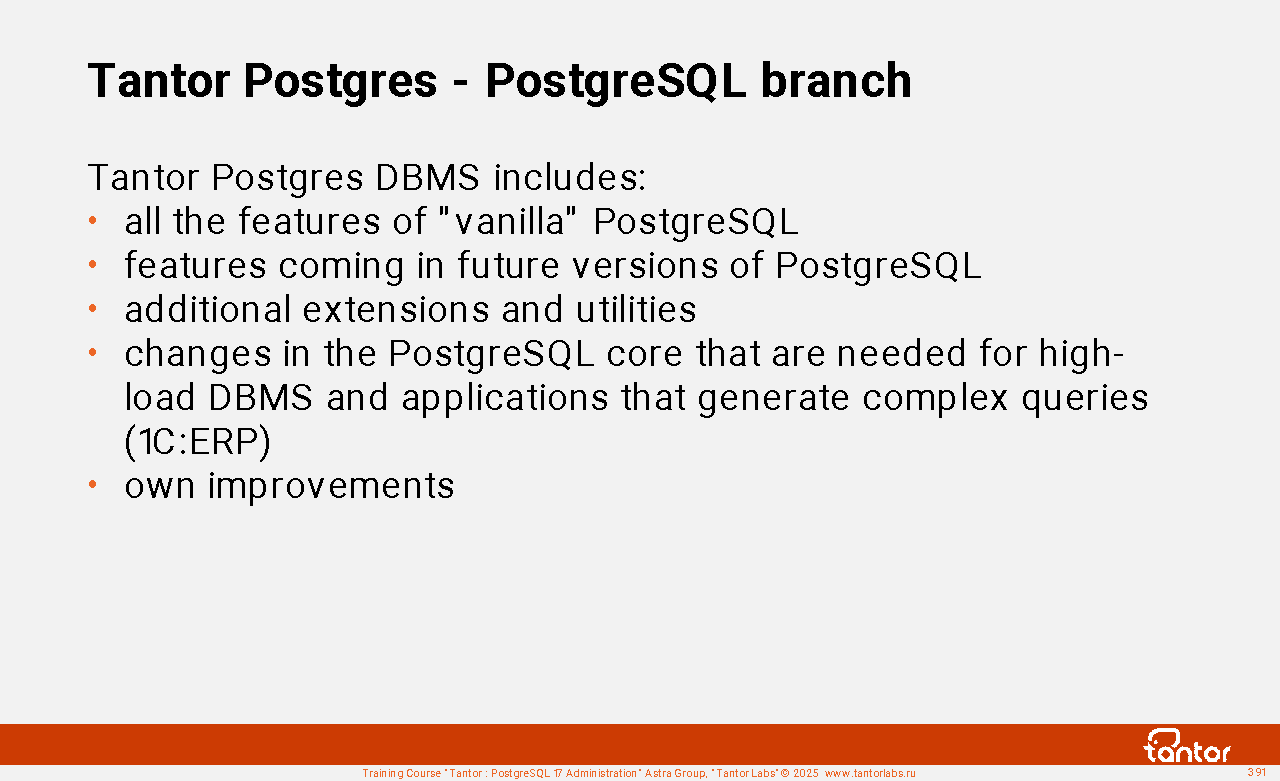 Tantor Postgres - PostgreSQL branch

Tantor Postgres DBMS includes:
• all the features of "vanilla" PostgreSQL
• features coming in future versions of PostgreSQL
• additional extensions and utilities
• changes in the PostgreSQL core that are needed for high-load DBMS and applications that generate complex queries (1C:ERP)
• own improvements

tantor

Training Course "Tantor : PostgreSQL 17 Administration" Astra Group, "Tantor Labs" © 2025 www.tantorlabs.ru

391